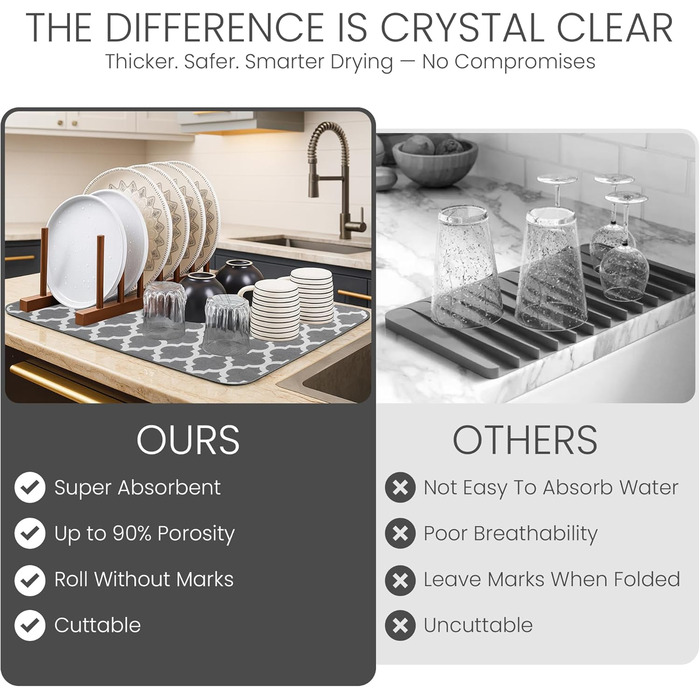 THE DIFFERENCE IS CRYSTAL CLEAR
Thicker. Safer. Smarter Drying — No Compromises

OURS
Super Absorbent
Up to 90% Porosity
Roll Without Marks
Cuttable

OTHERS
Not Easy To Absorb Water
Poor Breathability
Leave Marks When Folded
Uncuttable